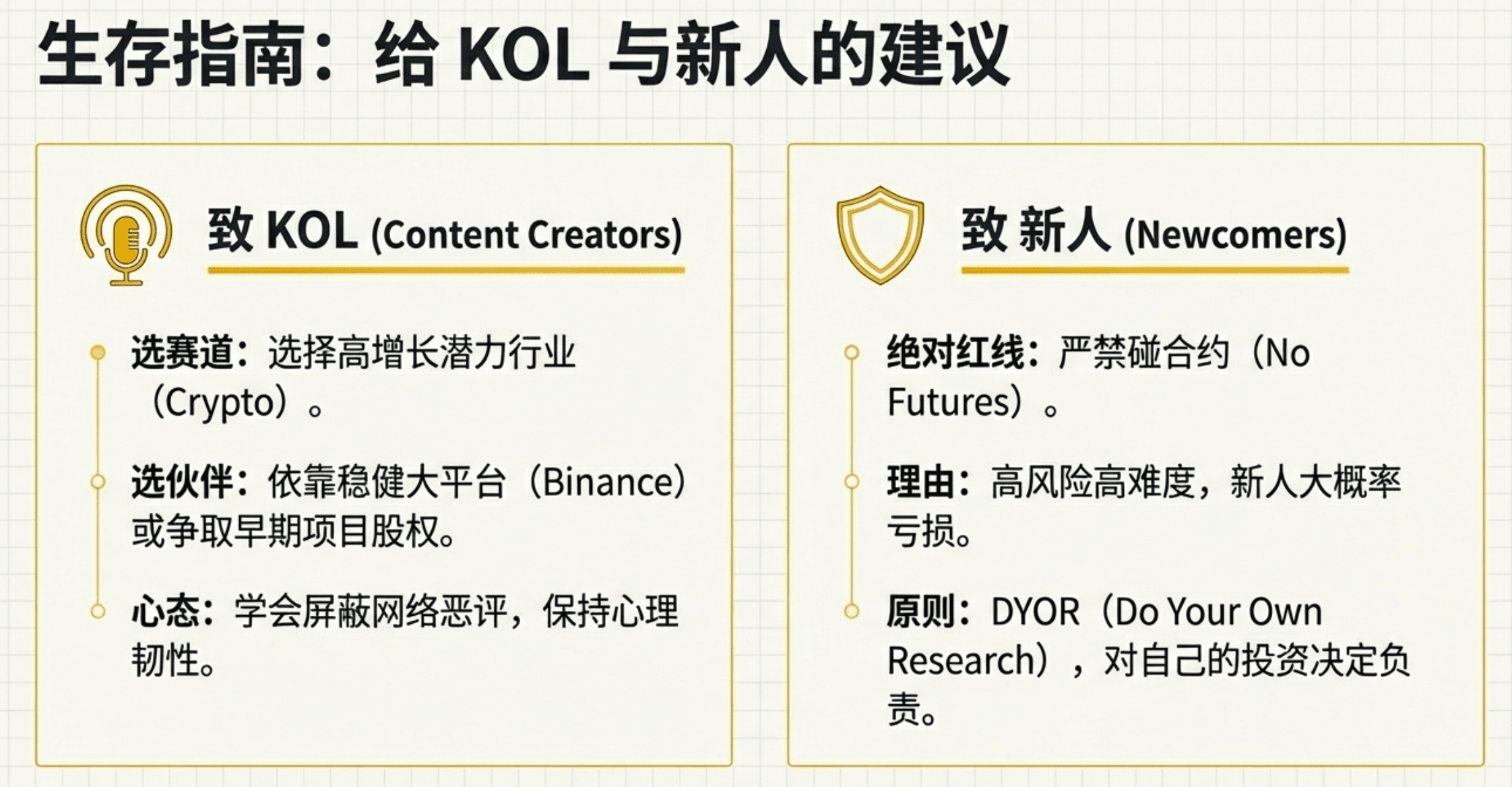 生存指南：给 KOL 与新人的建议

致 KOL (Content Creators)

选赛道：选择高增长潜力行业（Crypto）。

选伙伴：依靠稳健大平台（Binance）或争取早期项目股权。

心态：学会屏蔽网络恶评，保持心理韧性。

致 新人 (Newcomers)

绝对红线：严禁碰合约（No Futures）。

理由：高风险高难度，新人大概率亏损。

原则：DYOR（Do Your Own Research），对自己的投资决定负责。